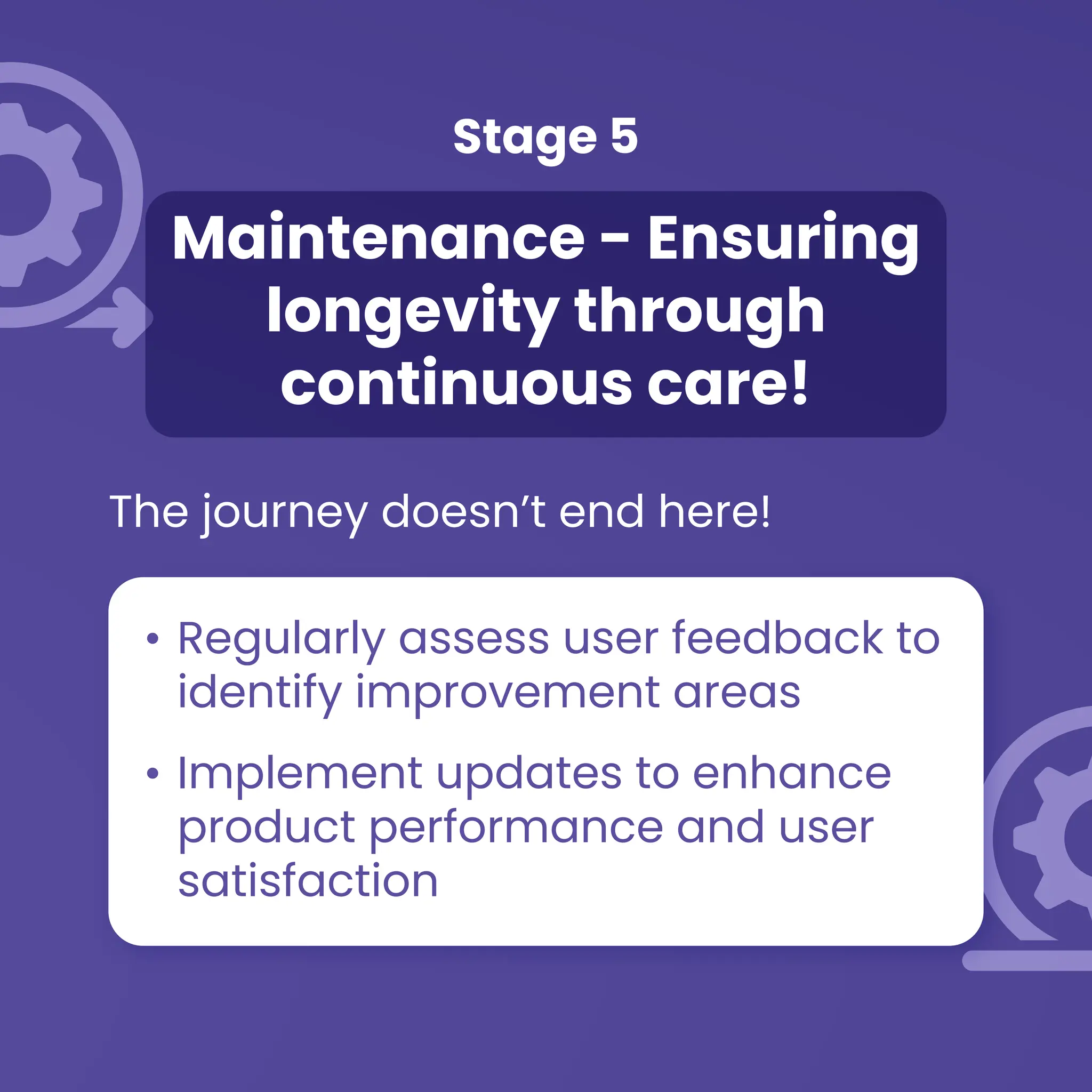 Stage 5

Maintenance - Ensuring longevity through continuous care!

The journey doesn't end here!

• Regularly assess user feedback to identify improvement areas

• Implement updates to enhance product performance and user satisfaction